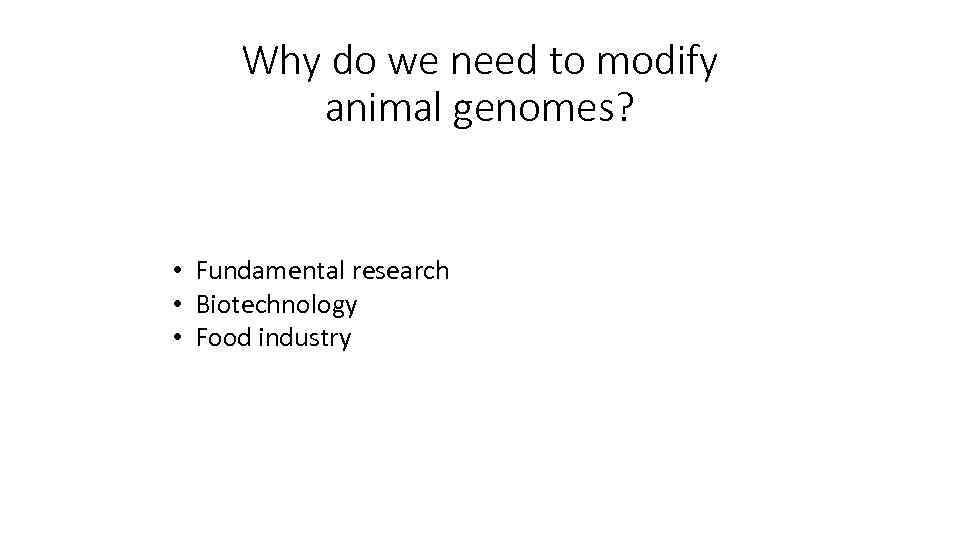 Why do we need to modify animal genomes?

• Fundamental research
• Biotechnology
• Food industry